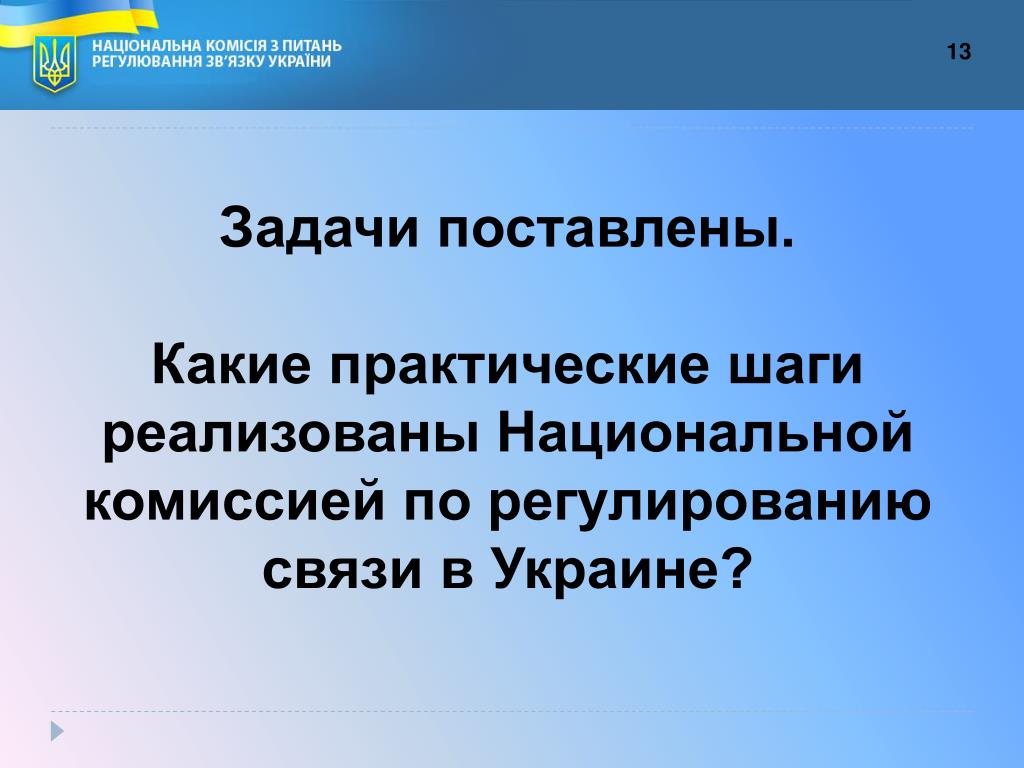 НАЦІОНАЛЬНА КОМІСІЯ З ПИТАНЬ РЕГУЛЮВАННЯ ЗВ'ЯЗКУ УКРАЇНИ

13

Задачи поставлены.

Какие практические шаги реализованы Национальной комиссией по регулированию связи в Украине?